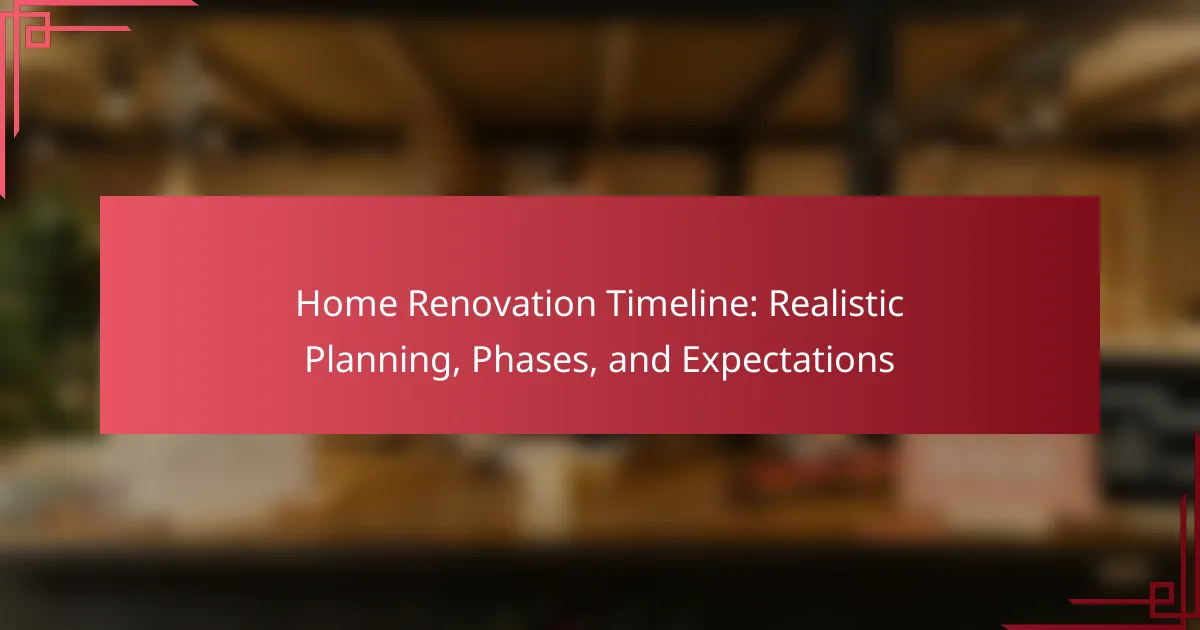 Home Renovation Timeline: Realistic Planning, Phases, and Expectations